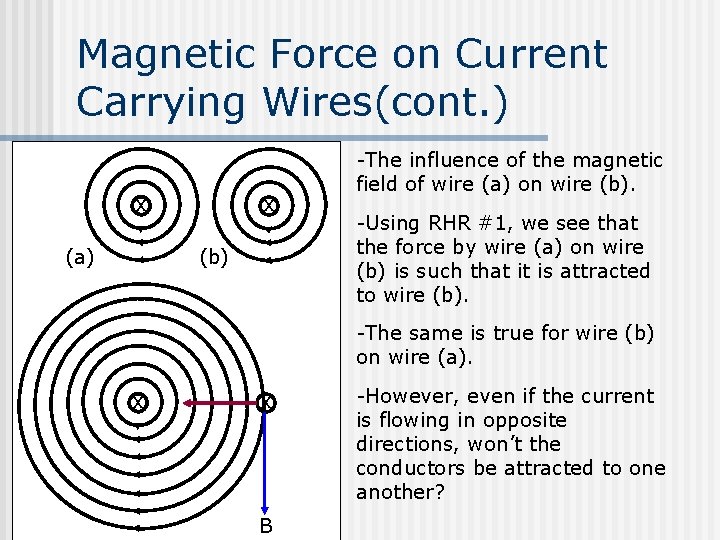 Magnetic Force on Current Carrying Wires(cont.)

(a)

(b)

B

-The influence of the magnetic field of wire (a) on wire (b).

-Using RHR #1, we see that the force by wire (a) on wire (b) is such that it is attracted to wire (b).

-The same is true for wire (b) on wire (a).

-However, even if the current is flowing in opposite directions, won't the conductors be attracted to one another?